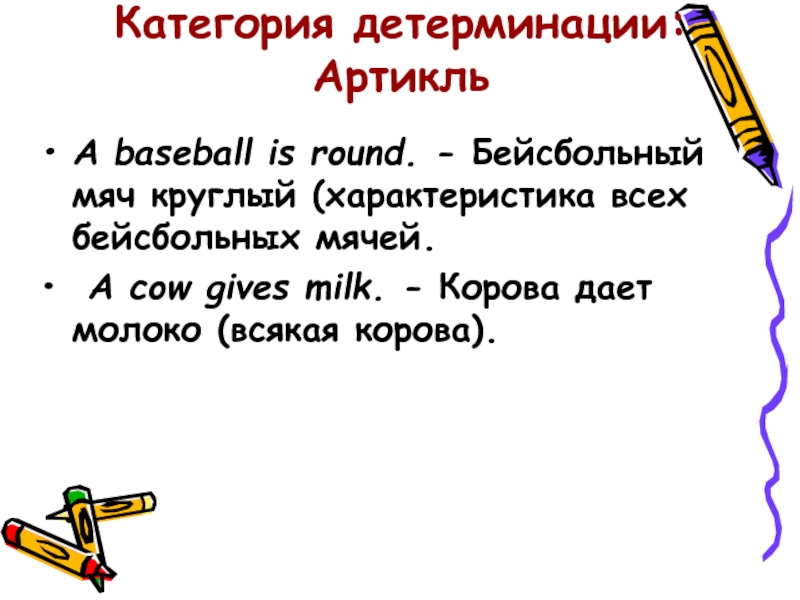 Категория детерминации: Артикль

• A baseball is round. - Бейсбольный мяч круглый (характеристика всех бейсбольных мячей.

• A cow gives milk. - Корова дает молоко (всякая корова).